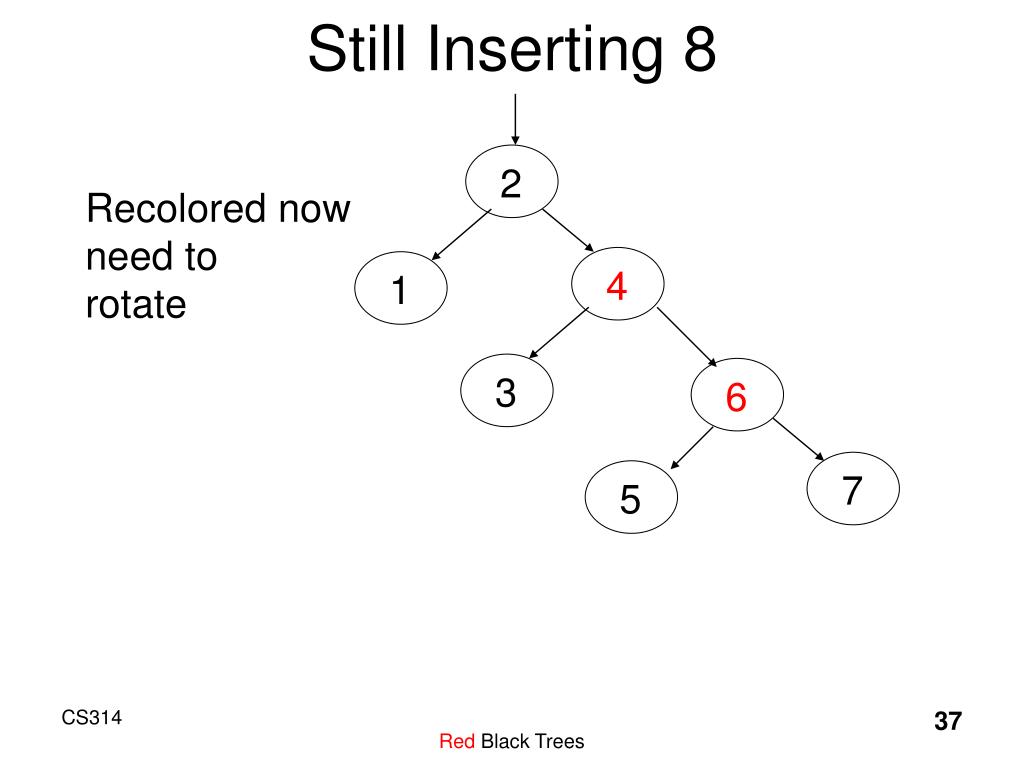 Still Inserting 8

Recolored now need to rotate

2

1

4

3

6

5

7

CS314

Red Black Trees

37